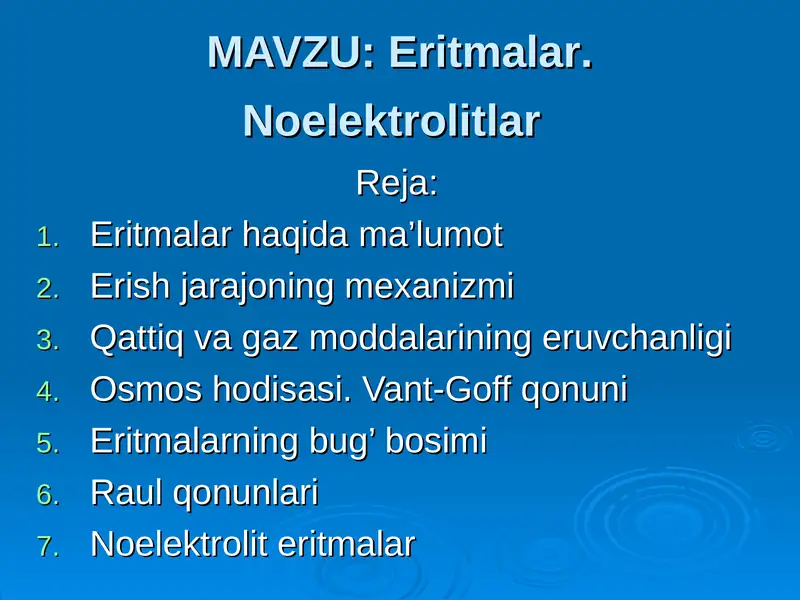 MAVZU: Eritmalar. Noelektrolitlar

Reja:

1. Eritmalar haqida ma’lumot
2. Erish jarajoning mexanizmi
3. Qattiq va gaz moddalarining eruvchanligi
4. Osmos hodisasi. Vant-Goff qonuni
5. Eritmalarning bug’ bosimi
6. Raul qonunlari
7. Noelektrolit eritmalar